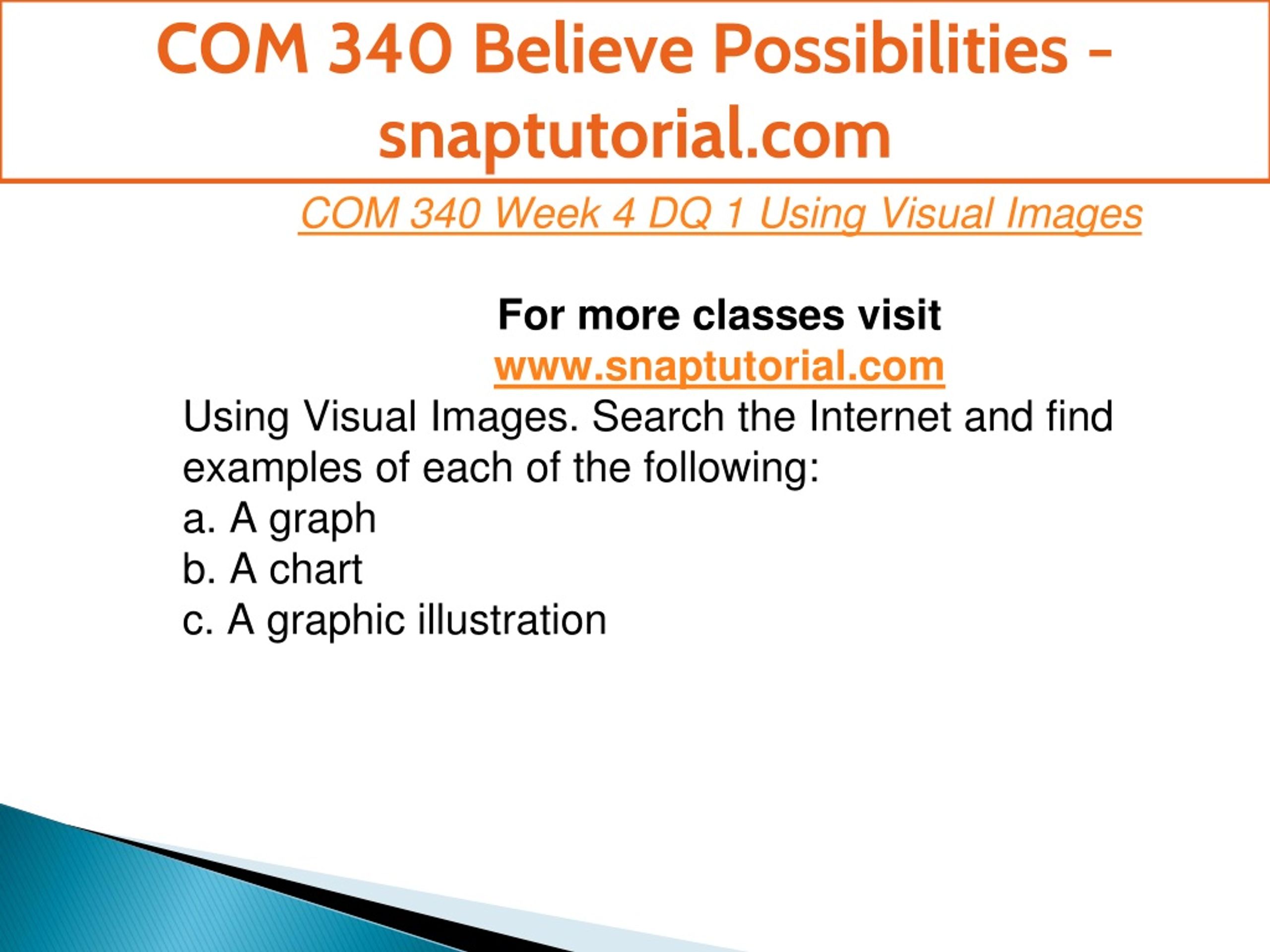 COM 340 Believe Possibilities - snaptutorial.com

COM 340 Week 4 DQ 1 Using Visual Images

For more classes visit
www.snaptutorial.com

Using Visual Images. Search the Internet and find examples of each of the following:
a. A graph
b. A chart
c. A graphic illustration